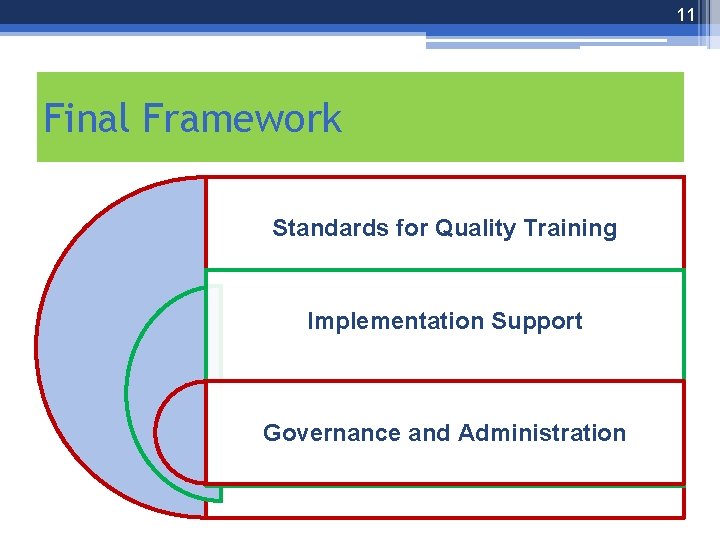 11

Final Framework

Standards for Quality Training

Implementation Support

Governance and Administration